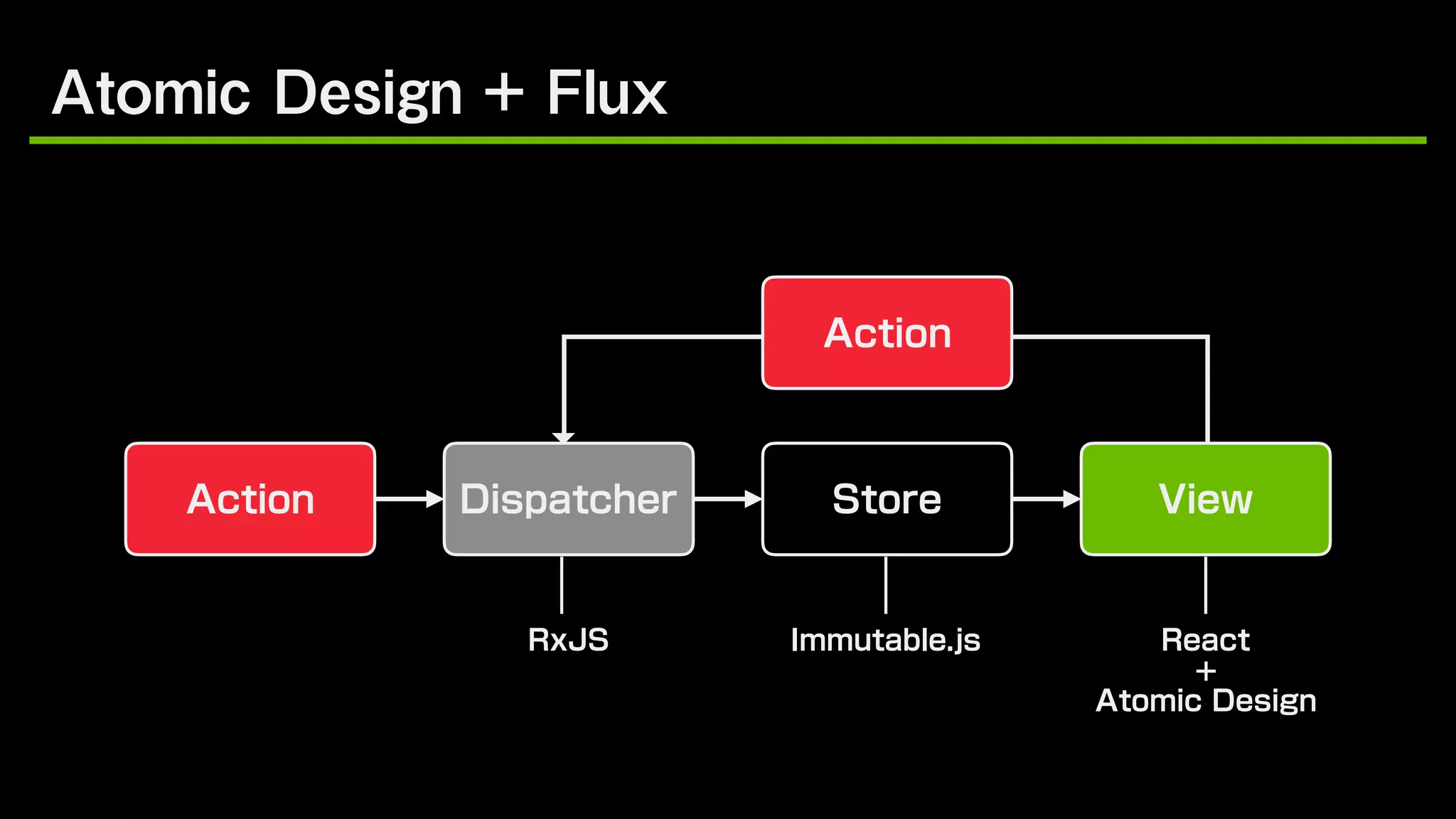 Atomic Design + Flux

Action

Action

Dispatcher

Store

View

RxJS

Immutable.js

React
+
Atomic Design